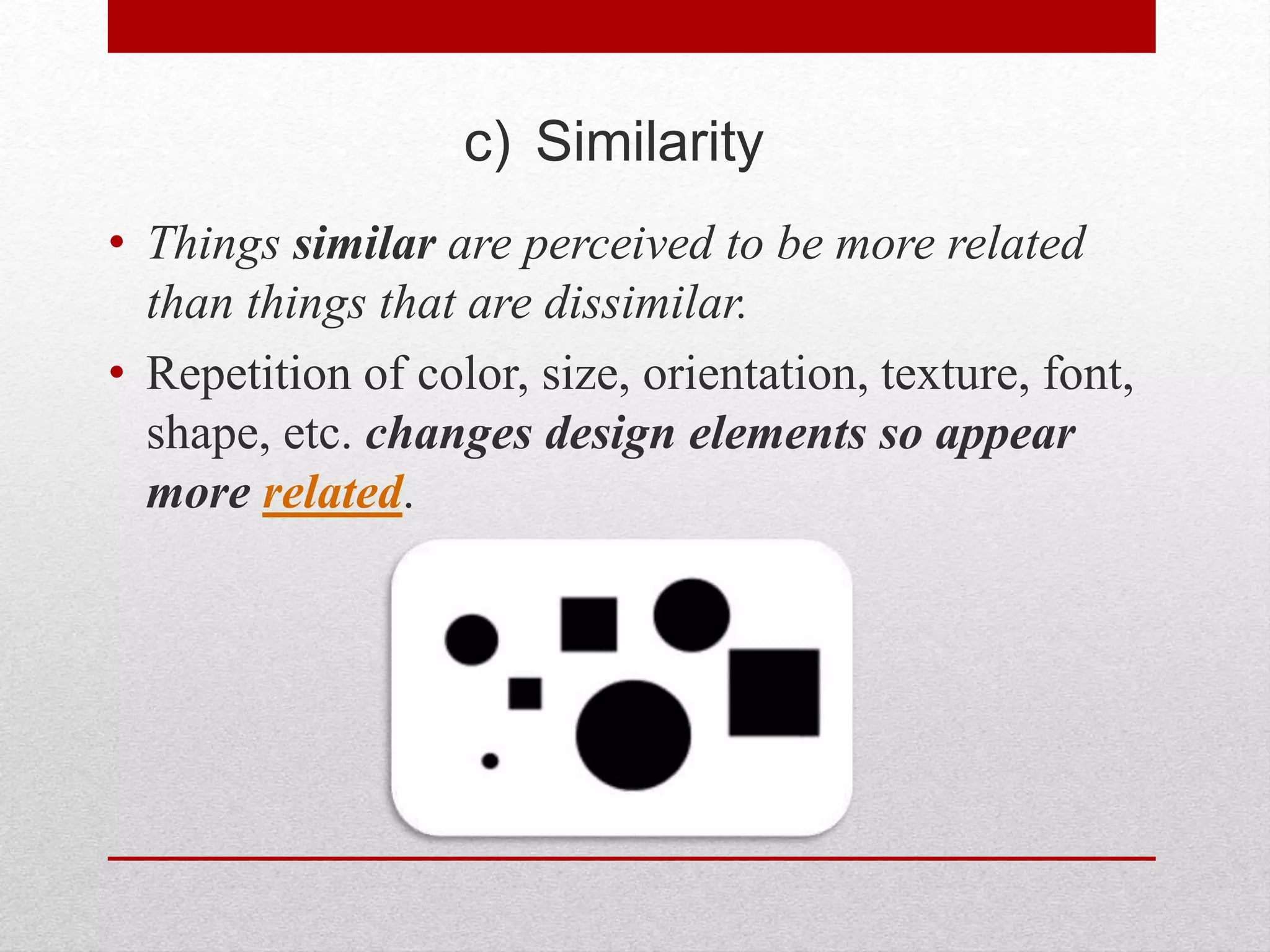 c) Similarity

• Things similar are perceived to be more related than things that are dissimilar.

• Repetition of color, size, orientation, texture, font, shape, etc. changes design elements so appear more related.